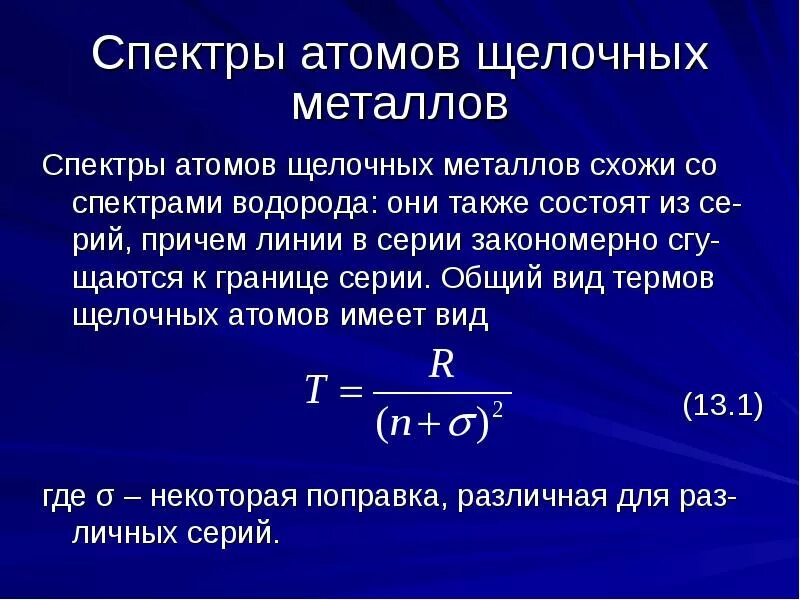 Спектры атомов щелочных металлов

Спектры атомов щелочных металлов схожи со спектрами водорода: они также состоят из серий, причем линии в серии закономерно сгущаются к границе серии. Общий вид термов щелочных атомов имеет вид

$T = \frac{R}{(n+\sigma)^2}$ (13.1)

где σ – некоторая поправка, различная для различных серий.